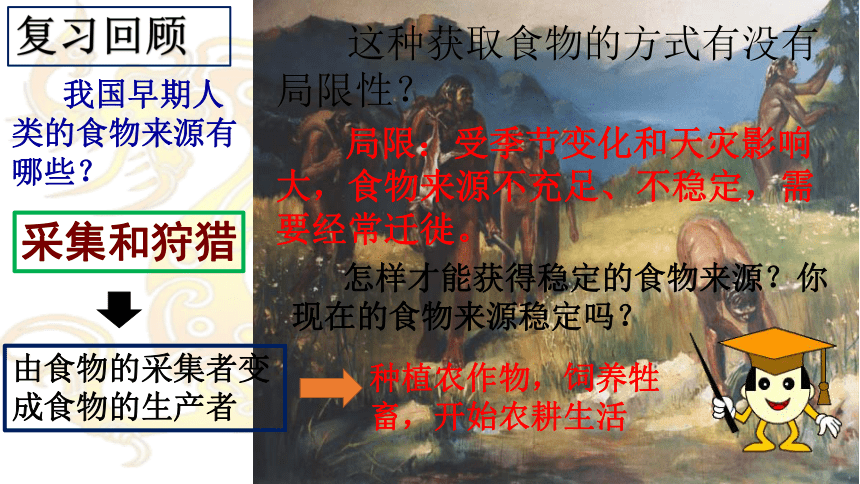 复习回顾

我国早期人类的食物来源有哪些？

采集和狩猎

由食物的采集者变成食物的生产者

这种获取食物的方式有没有局限性？

局限：受季节变化和天灾影响大，食物来源不充足、不稳定，需要经常迁徙。

怎样才能获得稳定的食物来源？你现在的食物来源稳定吗？

种植农作物，饲养牲畜，开始农耕生活